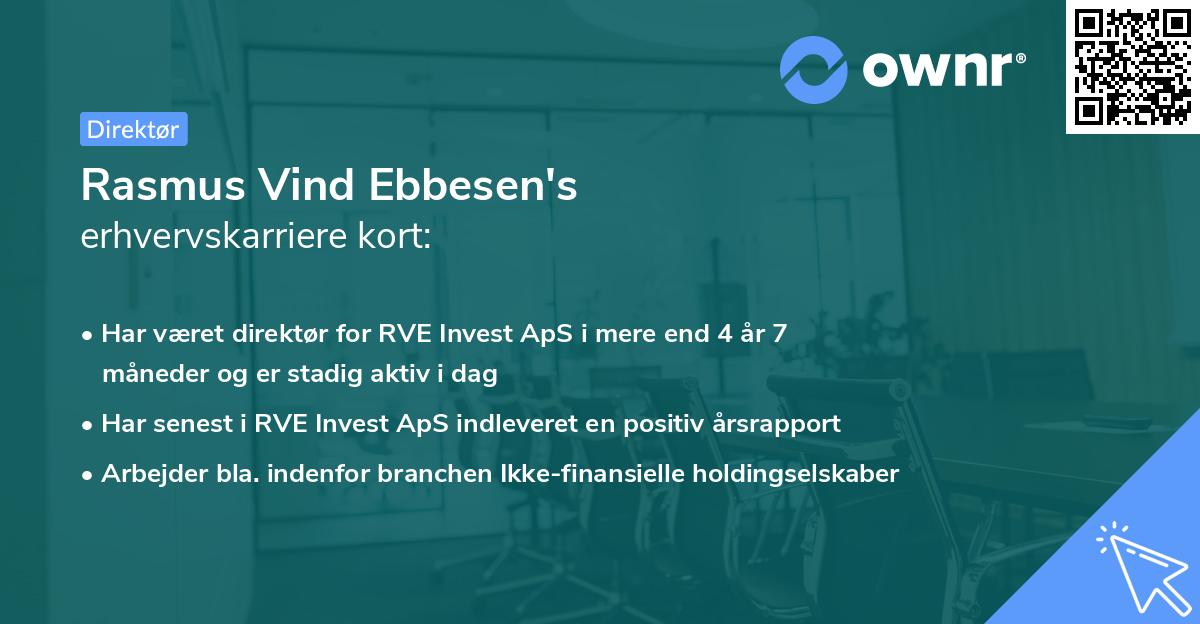 ownr®

Direktør

Rasmus Vind Ebbesen's
erhvervskarriere kort:

• Har været direktør for RVE Invest ApS i mere end 4 år 7 måneder og er stadig aktiv i dag
• Har senest i RVE Invest ApS indleveret en positiv årsrapport
• Arbejder bla. indenfor branchen Ikke-finansielle holdingselskaber